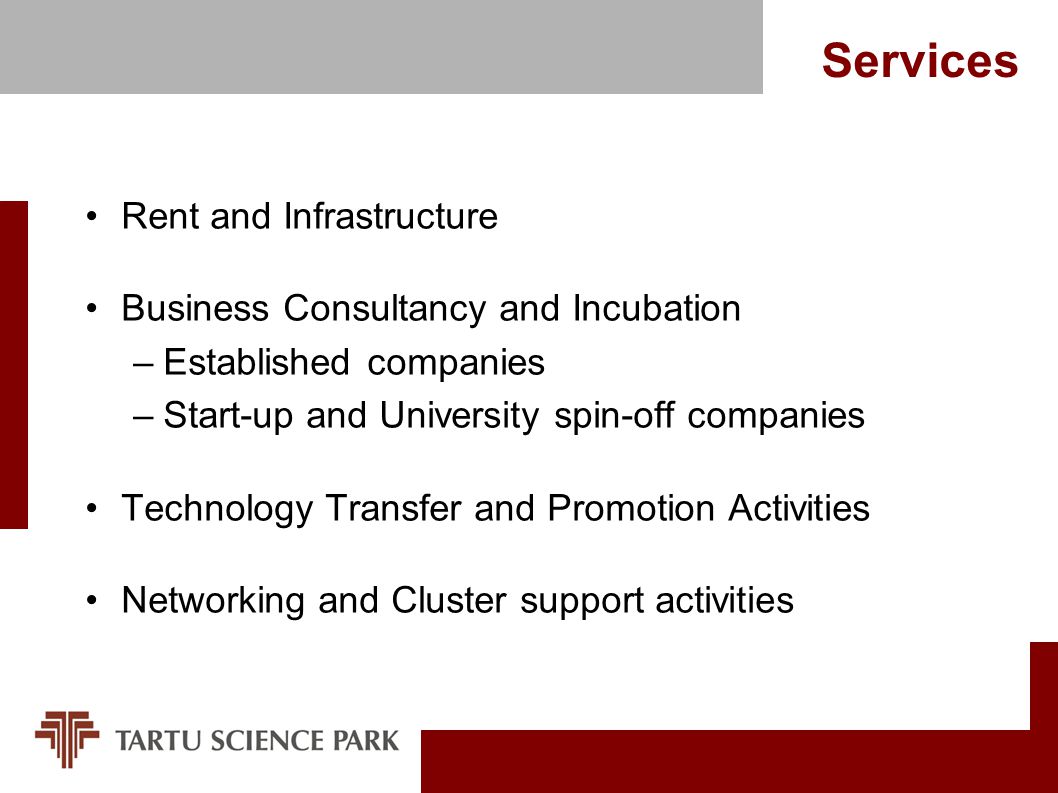 Services

• Rent and Infrastructure

• Business Consultancy and Incubation
– Established companies
– Start-up and University spin-off companies

• Technology Transfer and Promotion Activities

• Networking and Cluster support activities

TARTU SCIENCE PARK